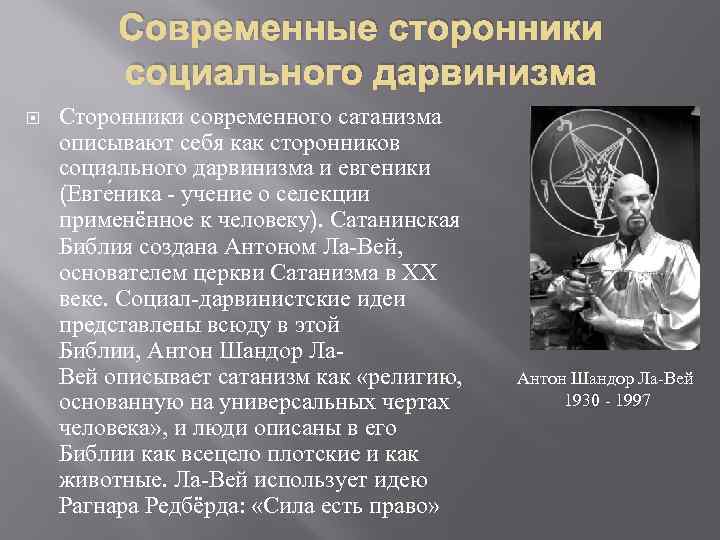 Современные сторонники социального дарвинизма

Сторонники современного сатанизма описывают себя как сторонников социального дарвинизма и евгеники (Евге́ника - учение о селекции применённое к человеку). Сатанинская Библия создана Антоном Ла-Вей, основателем церкви Сатанизма в XX веке. Социал-дарвинистские идеи представлены всюду в этой Библии, Антон Шандор Ла-Вей описывает сатанизм как «религию, основанную на универсальных чертах человека», и люди описаны в его Библии как всецело плотские и как животные. Ла-Вей использует идею Рагнара Редбёрда: «Сила есть право»

Антон Шандор Ла-Вей
1930 - 1997